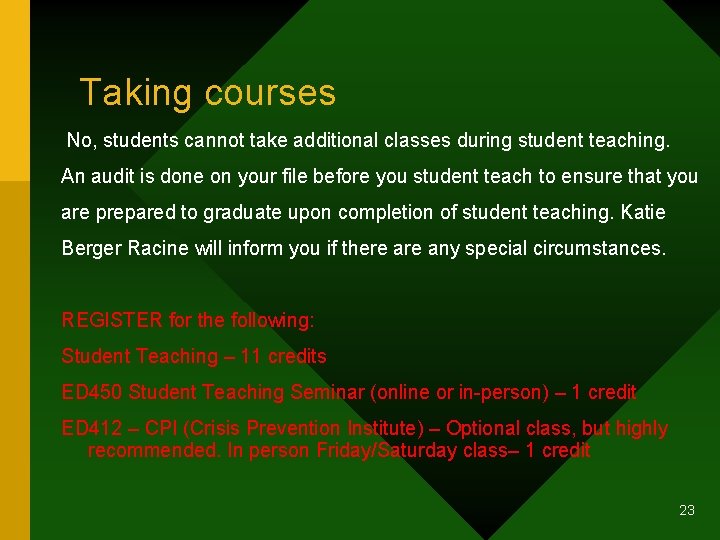 Taking courses

No, students cannot take additional classes during student teaching. An audit is done on your file before you student teach to ensure that you are prepared to graduate upon completion of student teaching. Katie Berger Racine will inform you if there are any special circumstances.

REGISTER for the following:

Student Teaching – 11 credits

ED450 Student Teaching Seminar (online or in-person) – 1 credit

ED412 – CPI (Crisis Prevention Institute) – Optional class, but highly recommended. In person Friday/Saturday class– 1 credit

23